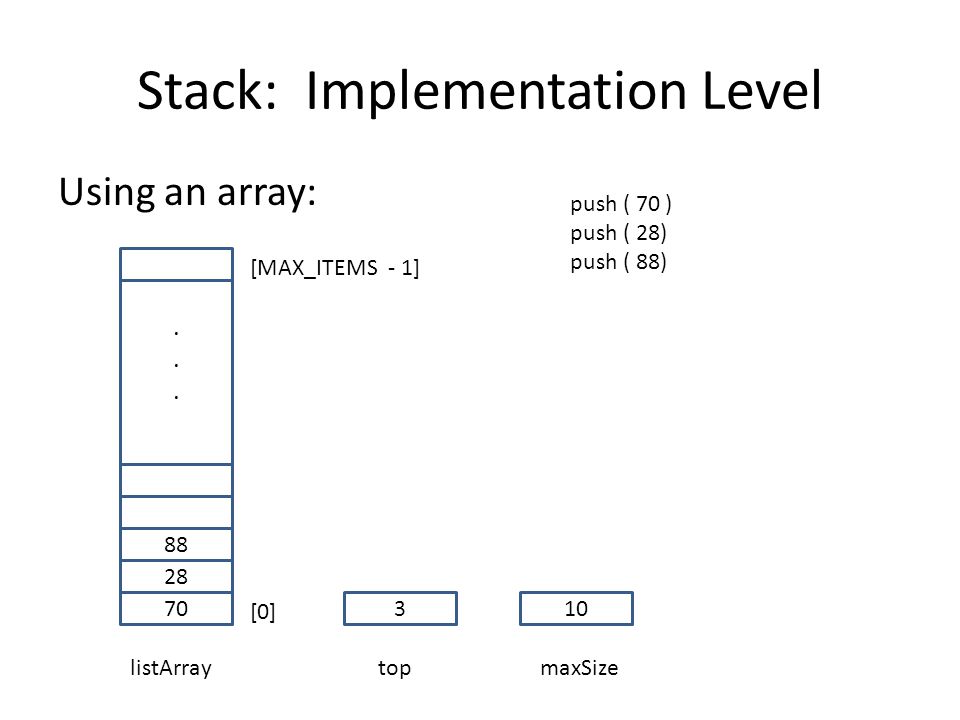 Stack: Implementation Level

Using an array:

push ( 70 )
push ( 28)
push ( 88)

[MAX_ITEMS - 1]

.
.
.

88
28
70

[0]

3

10

listArray

top

maxSize